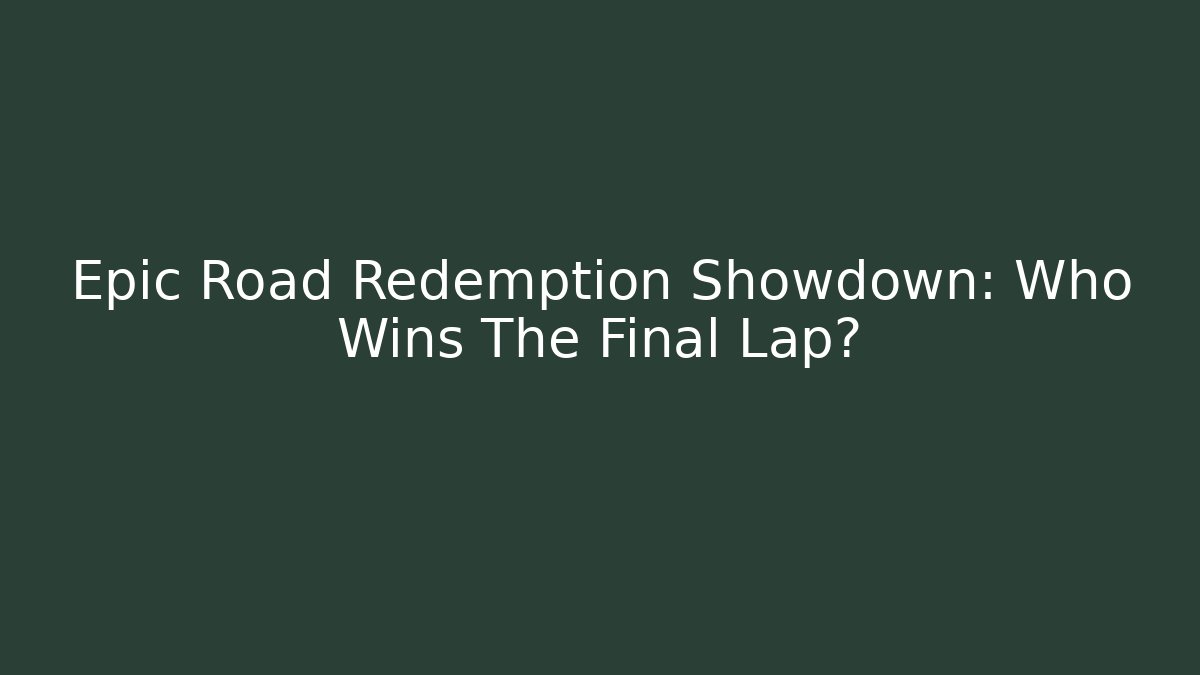 Epic Road Redemption Showdown: Who Wins The Final Lap?